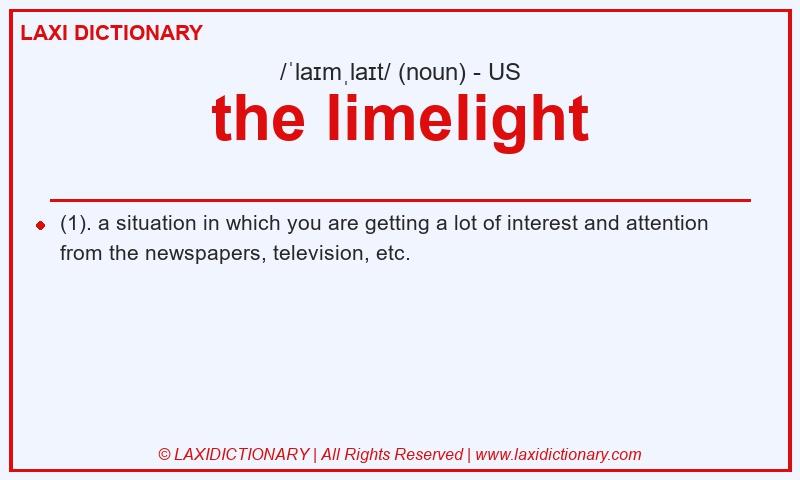 LAXI DICTIONARY

/ˈlaɪmˌlaɪt/ (noun) - US

the limelight

(1). a situation in which you are getting a lot of interest and attention from the newspapers, television, etc.

© LAXIDICTIONARY | All Rights Reserved | www.laxidictionary.com